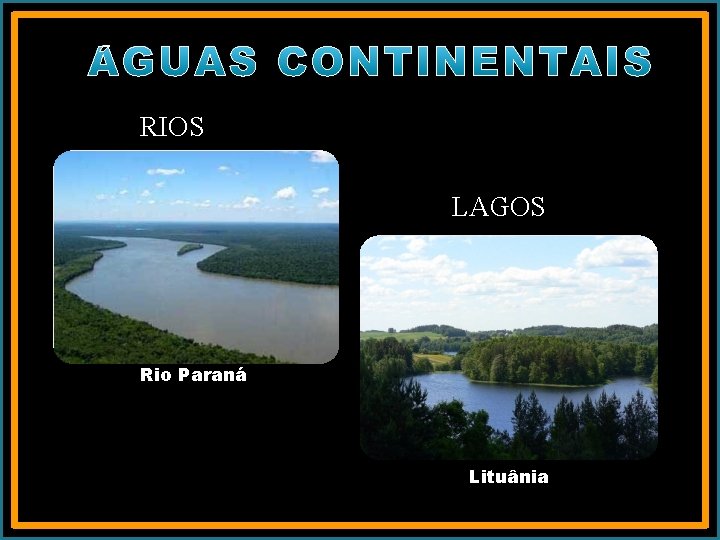 ÁGUAS CONTINENTAIS

RIOS

Rio Paraná

LAGOS

Lituânia